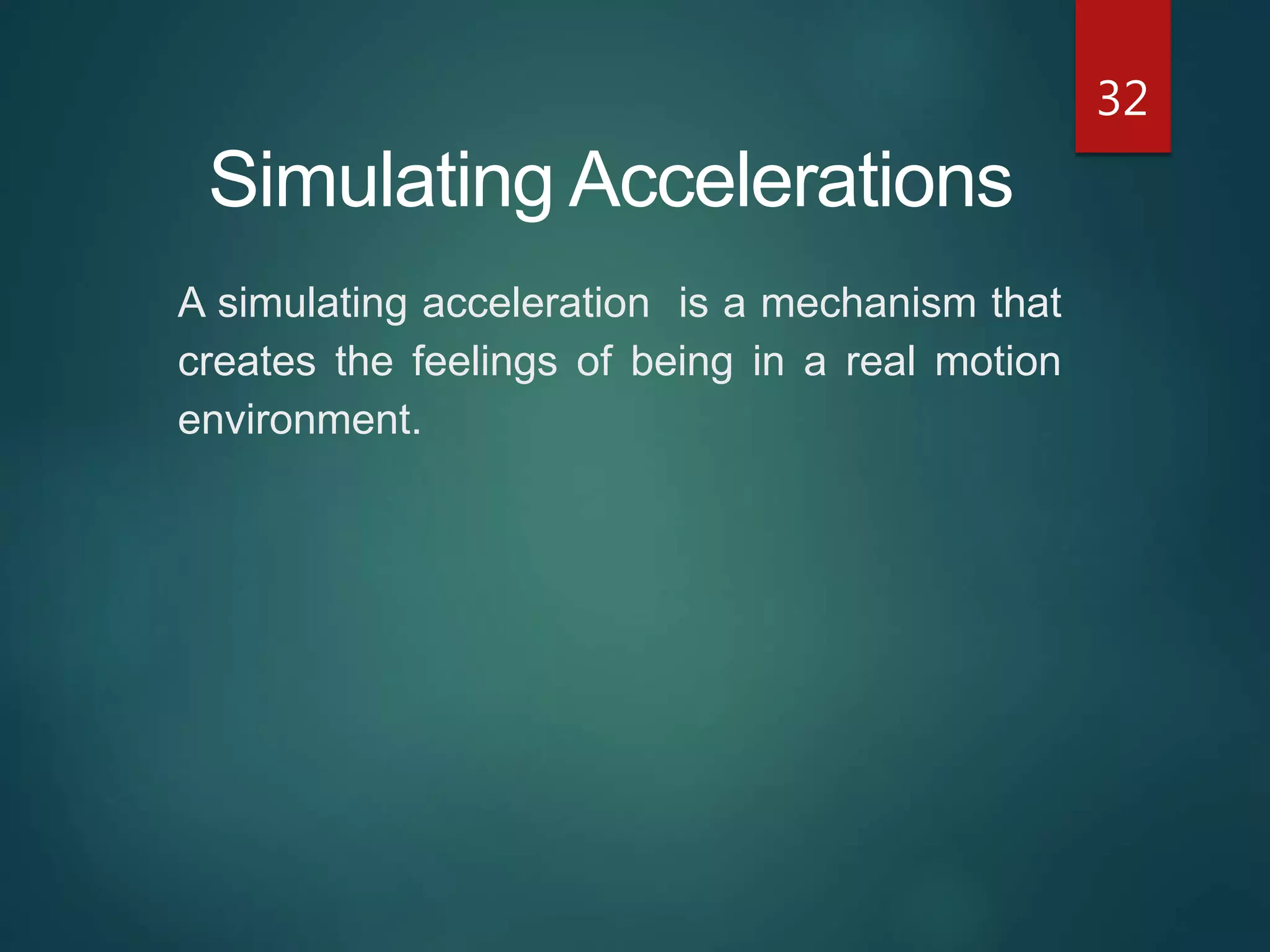 32

Simulating Accelerations

A simulating acceleration  is a mechanism that creates the feelings of being in a real motion environment.